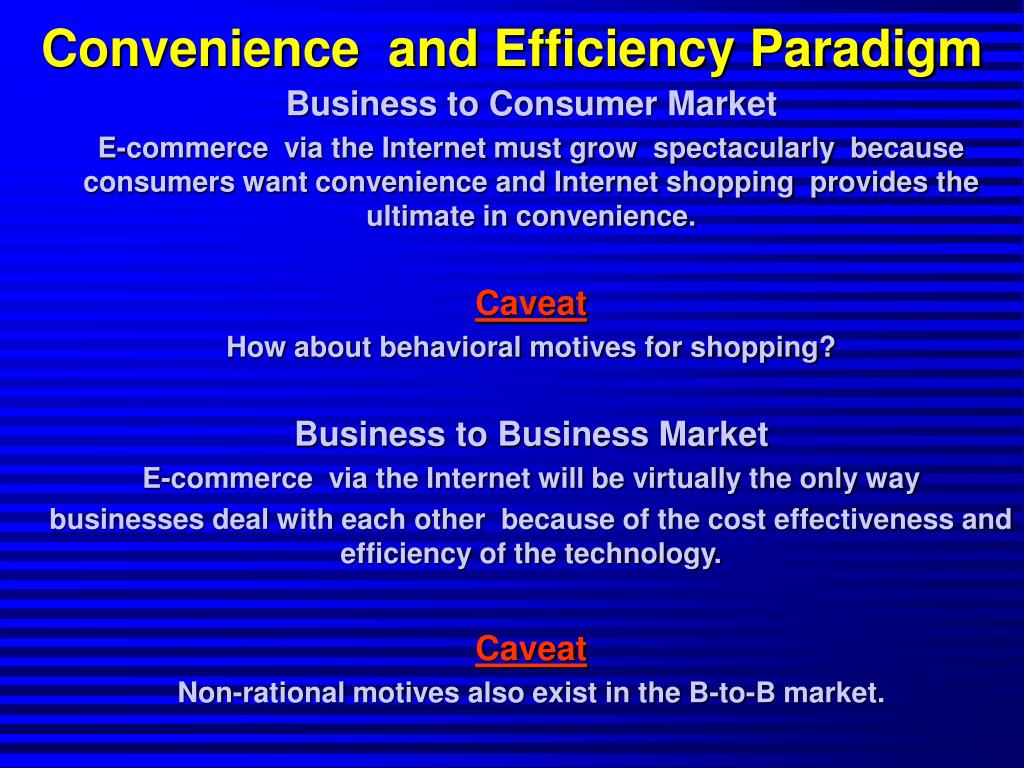 Convenience and Efficiency Paradigm

Business to Consumer Market

E-commerce via the Internet must grow spectacularly because consumers want convenience and Internet shopping provides the ultimate in convenience.

Caveat

How about behavioral motives for shopping?

Business to Business Market

E-commerce via the Internet will be virtually the only way businesses deal with each other because of the cost effectiveness and efficiency of the technology.

Caveat

Non-rational motives also exist in the B-to-B market.